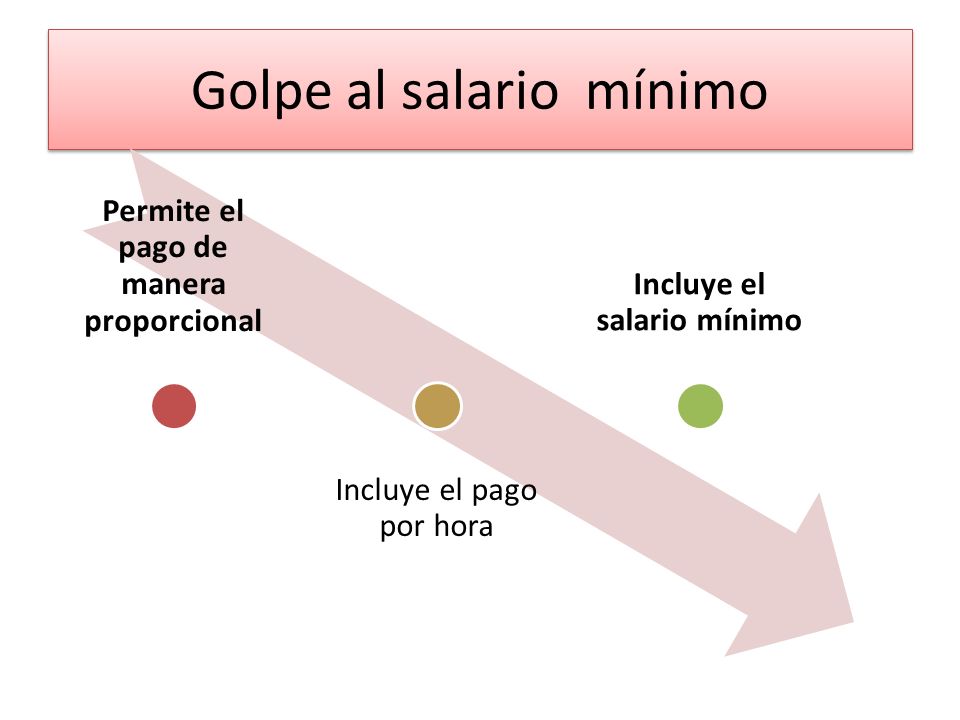 Golpe al salario  mínimo

Permite el pago de manera proporcional

Incluye el pago por hora

Incluye el salario mínimo